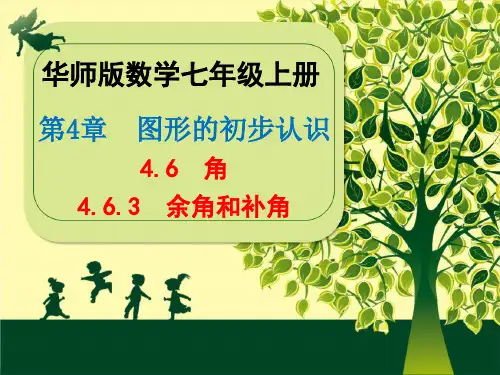 华师版数学七年级上册

第4章　图形的初步认识

4.6　角

4.6.3　余角和补角